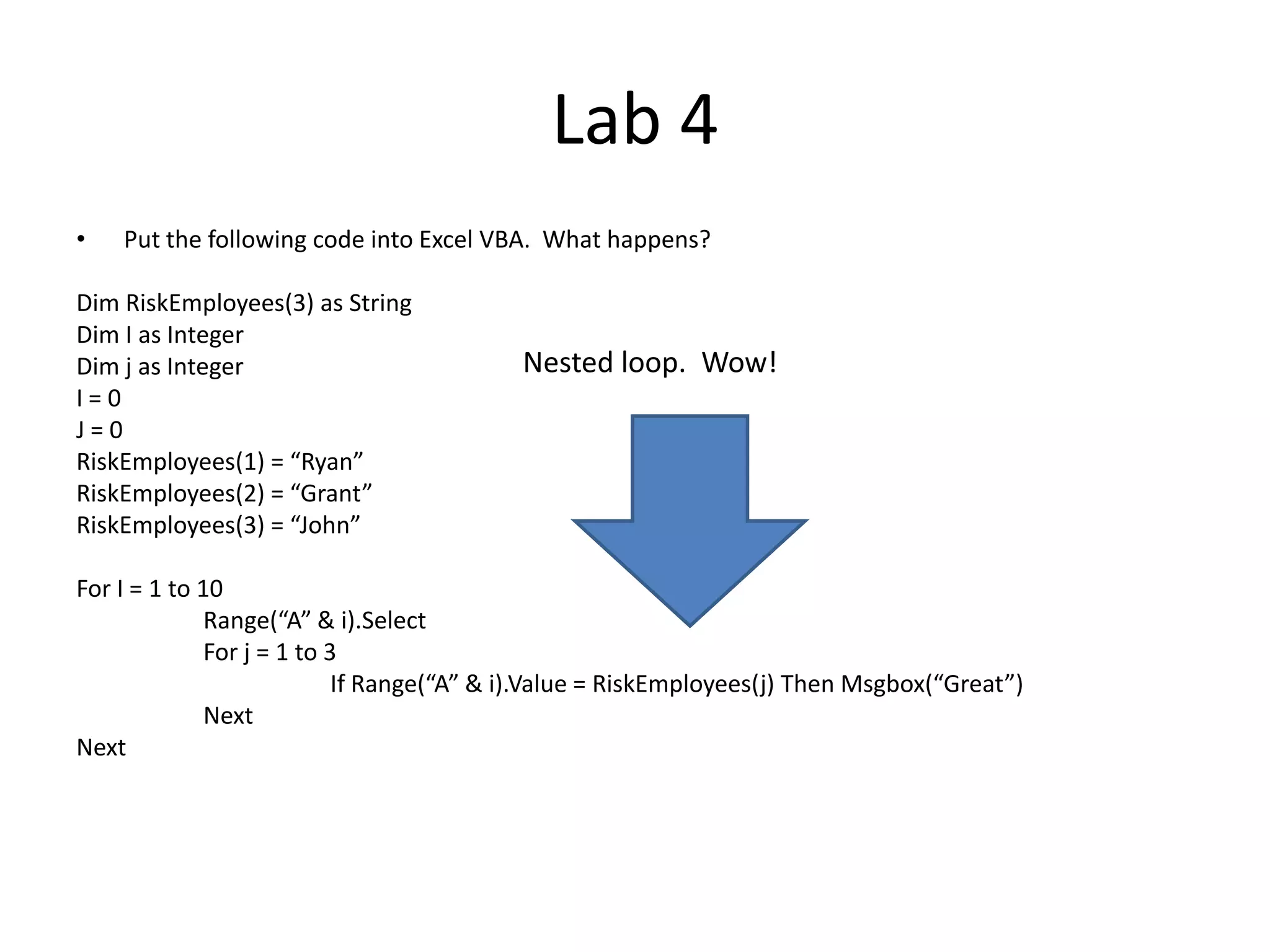 Lab 4

• Put the following code into Excel VBA. What happens?

Dim RiskEmployees(3) as String
Dim I as Integer
Dim j as Integer
I = 0
J = 0
RiskEmployees(1) = “Ryan”
RiskEmployees(2) = “Grant”
RiskEmployees(3) = “John”

For I = 1 to 10
Range(“A” & i).Select
For j = 1 to 3
If Range(“A” & i).Value = RiskEmployees(j) Then Msgbox(“Great”)
Next
Next

Nested loop. Wow!